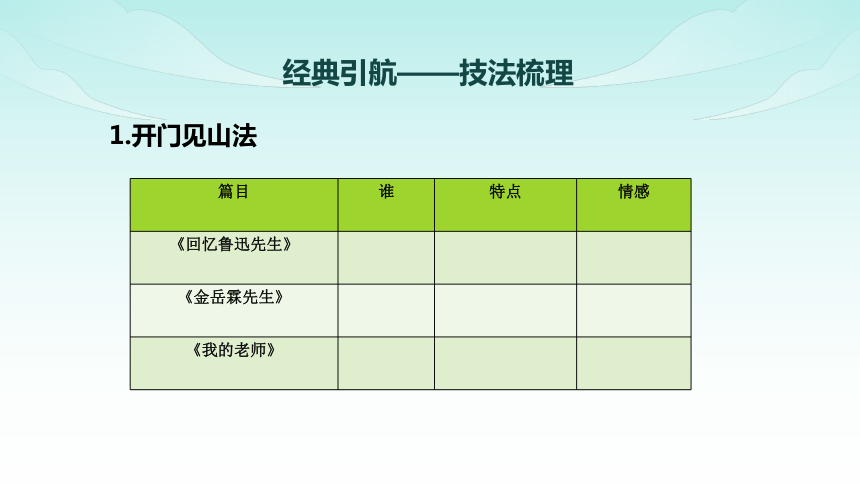 经典引航——技法梳理

1.开门见山法

| 篇目 | 谁 | 特点 | 情感 |
|---|---|---|---|
| 《回忆鲁迅先生》 | | | |
| 《金岳霖先生》 | | | |
| 《我的老师》 | | | |